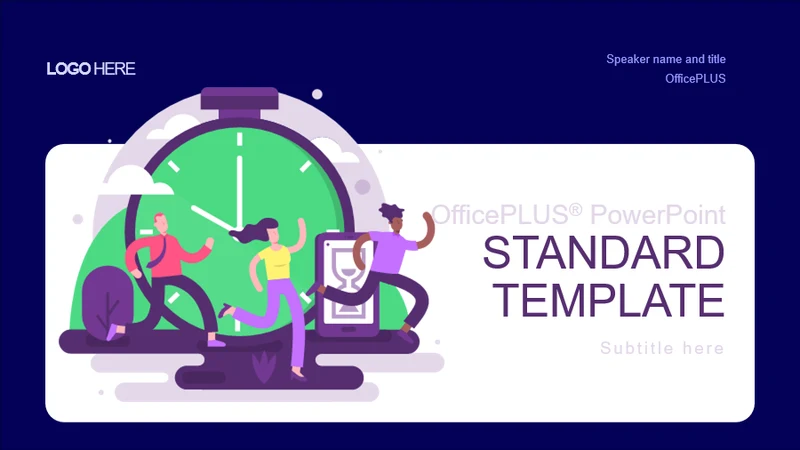 LOGO HERE

Speaker name and title
OfficePLUS

OfficePLUS® PowerPoint
STANDARD TEMPLATE

Subtitle here